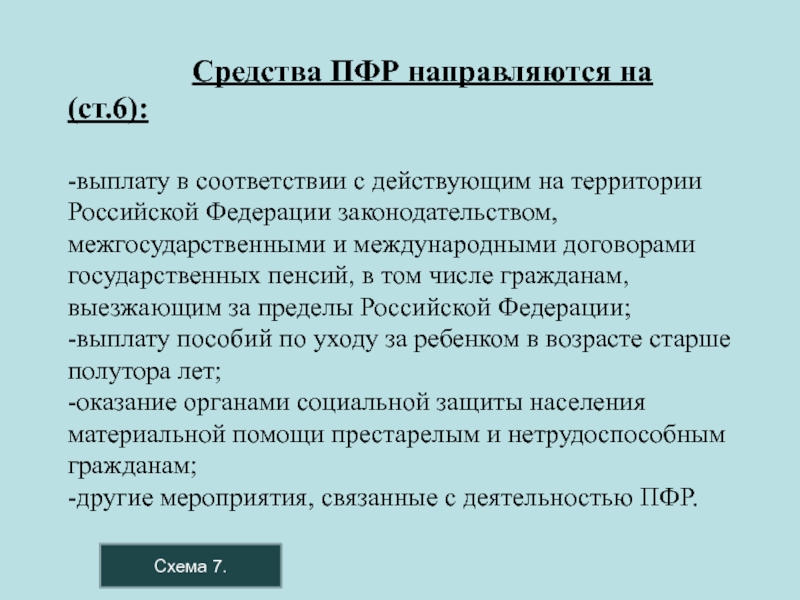 Средства ПФР направляются на (ст.6):

-выплату в соответствии с действующим на территории Российской Федерации законодательством, межгосударственными и международными договорами государственных пенсий, в том числе гражданам, выезжающим за пределы Российской Федерации;
-выплату пособий по уходу за ребенком в возрасте старше полутора лет;
-оказание органами социальной защиты населения материальной помощи престарелым и нетрудоспособным гражданам;
-другие мероприятия, связанные с деятельностью ПФР.

Схема 7.